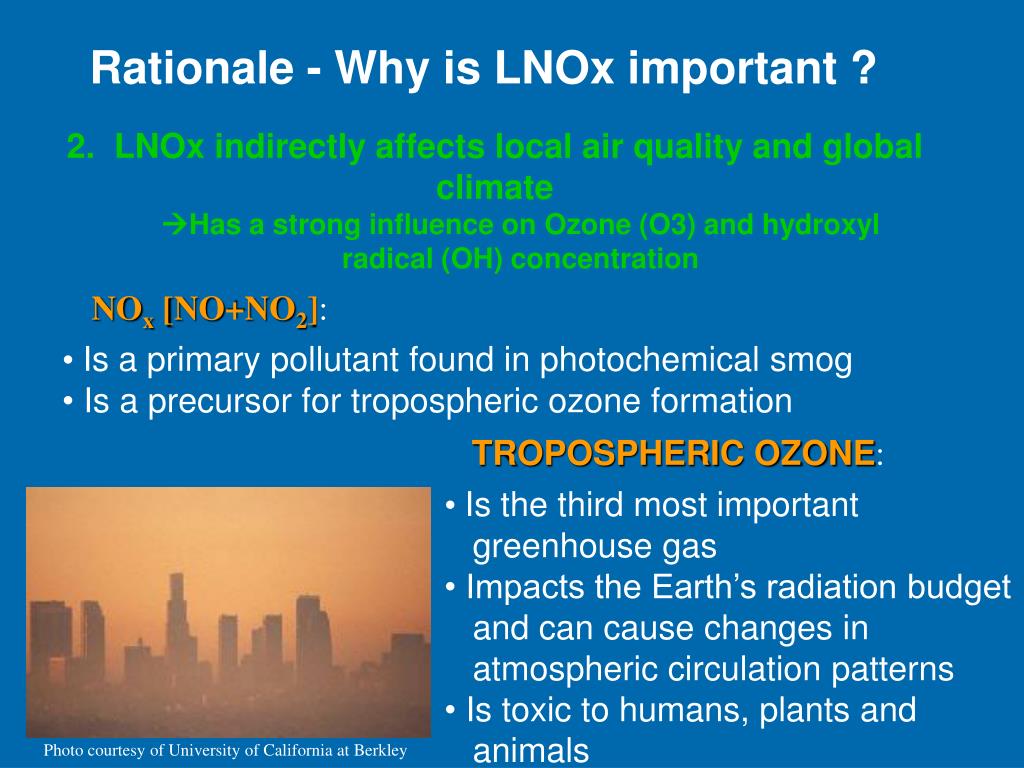 Rationale - Why is LNOx important ?

2. LNOx indirectly affects local air quality and global climate

→Has a strong influence on Ozone (O3) and hydroxyl radical (OH) concentration

$NO_x$ [$NO+NO_2$]:

• Is a primary pollutant found in photochemical smog
• Is a precursor for tropospheric ozone formation

TROPOSPHERIC OZONE:

• Is the third most important greenhouse gas
• Impacts the Earth's radiation budget and can cause changes in atmospheric circulation patterns
• Is toxic to humans, plants and animals

Photo courtesy of University of California at Berkley